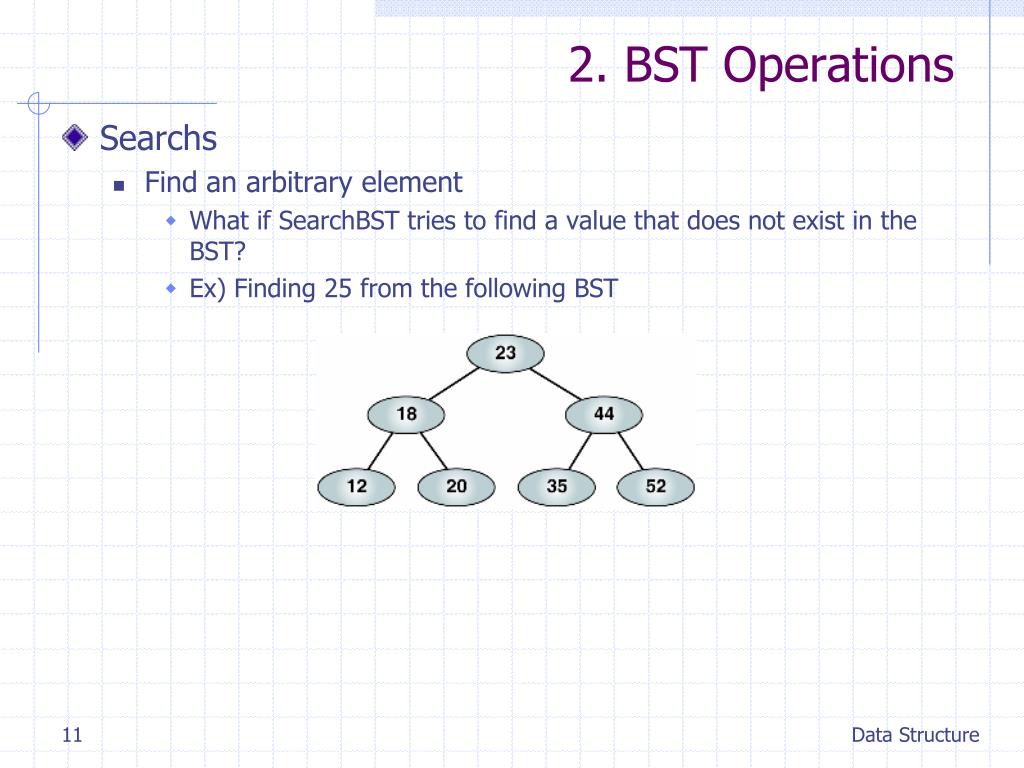 2. BST Operations

Searchs

Find an arbitrary element

What if SearchBST tries to find a value that does not exist in the BST?

Ex) Finding 25 from the following BST

23
18
44
12
20
35
52

11

Data Structure